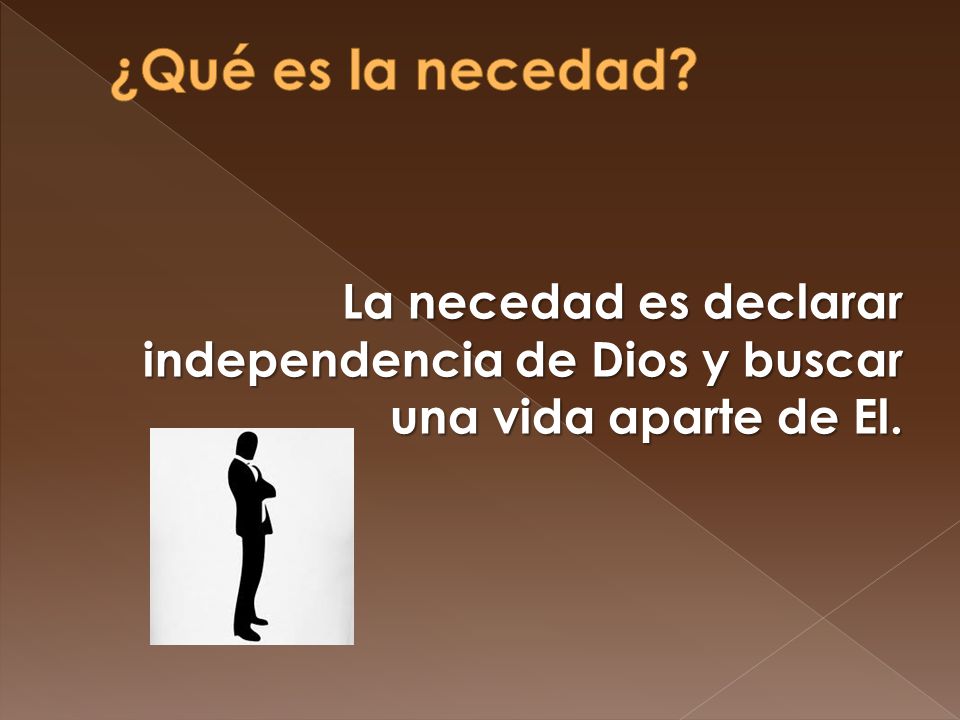 ¿Qué es la necedad?

La necedad es declarar independencia de Dios y buscar una vida aparte de El.